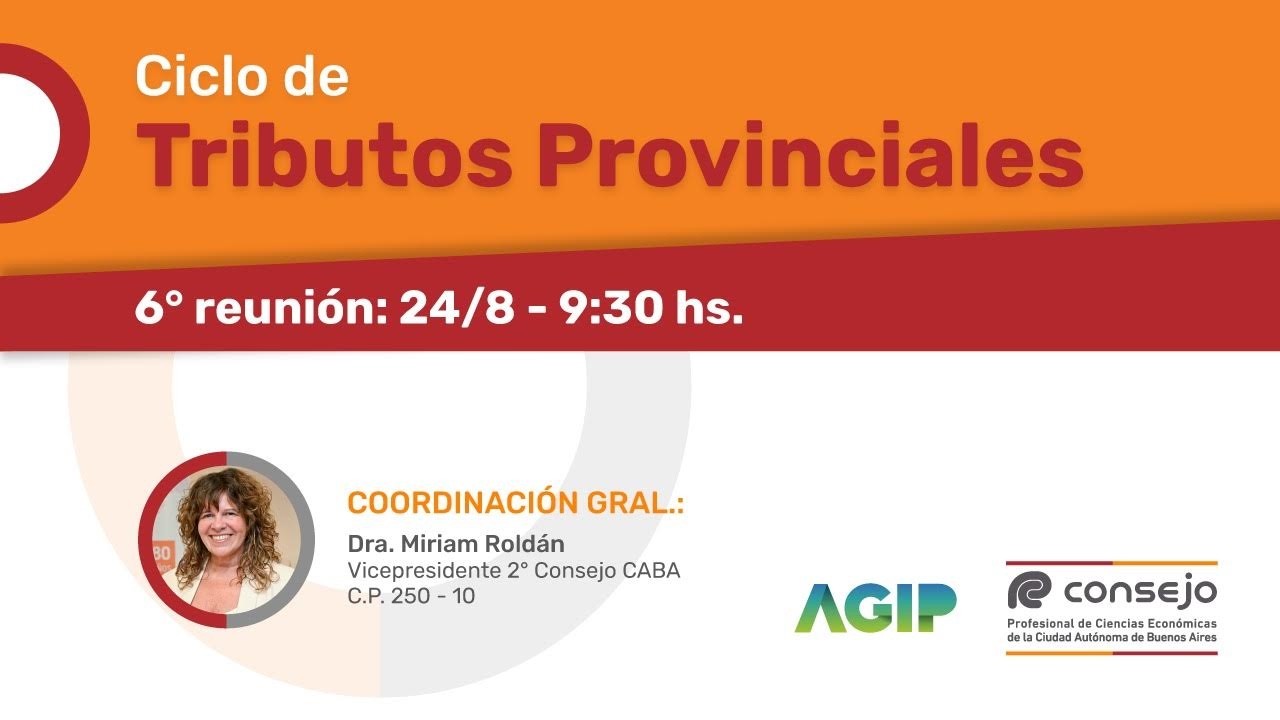 Ciclo de
Tributos Provinciales

6° reunión: 24/8 - 9:30 hs.

COORDINACIÓN GRAL.:
Dra. Miriam Roldán
Vicepresidente 2° Consejo CABA
C.P. 250 - 10

AGIP

consejo
Profesional de Ciencias Económicas
de la Ciudad Autónoma de Buenos Aires